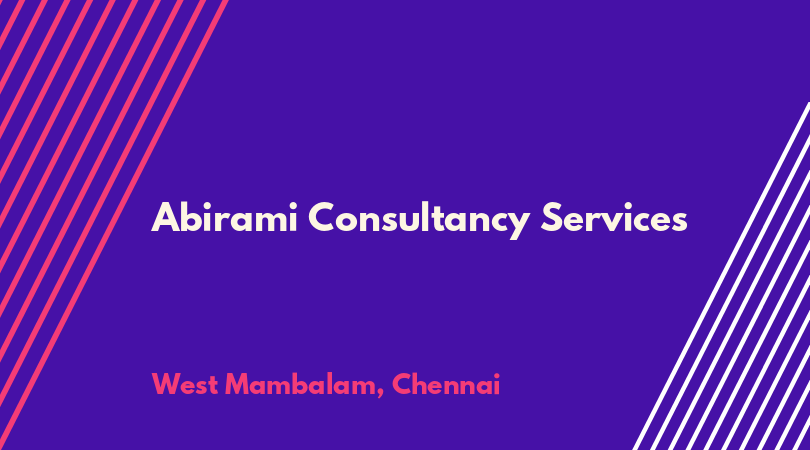 Abirami Consultancy Services

West Mambalam, Chennai